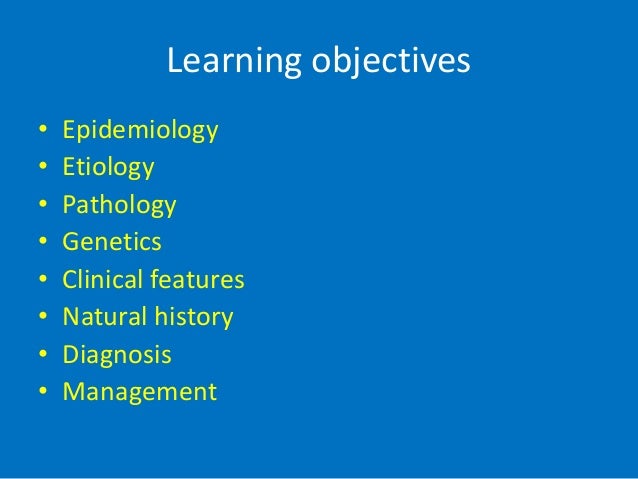 Learning objectives

• Epidemiology
• Etiology
• Pathology
• Genetics
• Clinical features
• Natural history
• Diagnosis
• Management